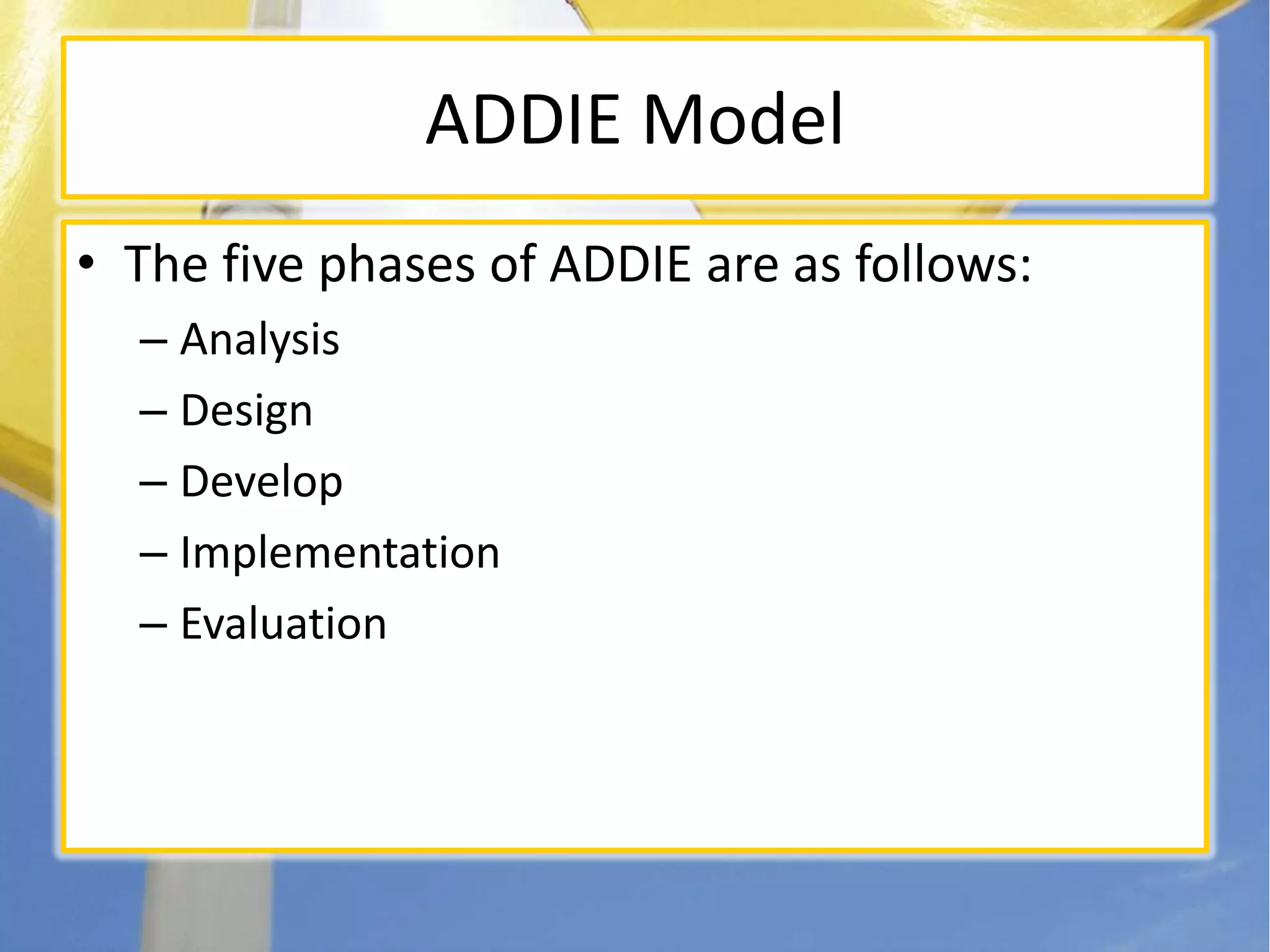 ADDIE Model

• The five phases of ADDIE are as follows:
– Analysis
– Design
– Develop
– Implementation
– Evaluation